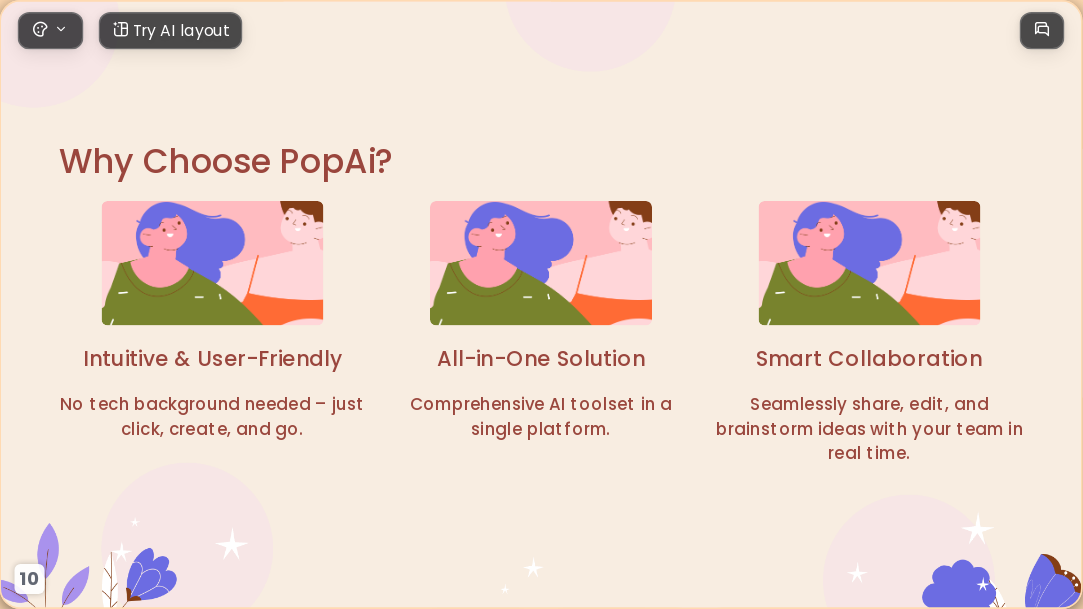 Try AI layout

Why Choose PopAi?

Intuitive & User-Friendly

No tech background needed – just click, create, and go.

All-in-One Solution

Comprehensive AI toolset in a single platform.

Smart Collaboration

Seamlessly share, edit, and brainstorm ideas with your team in real time.

10